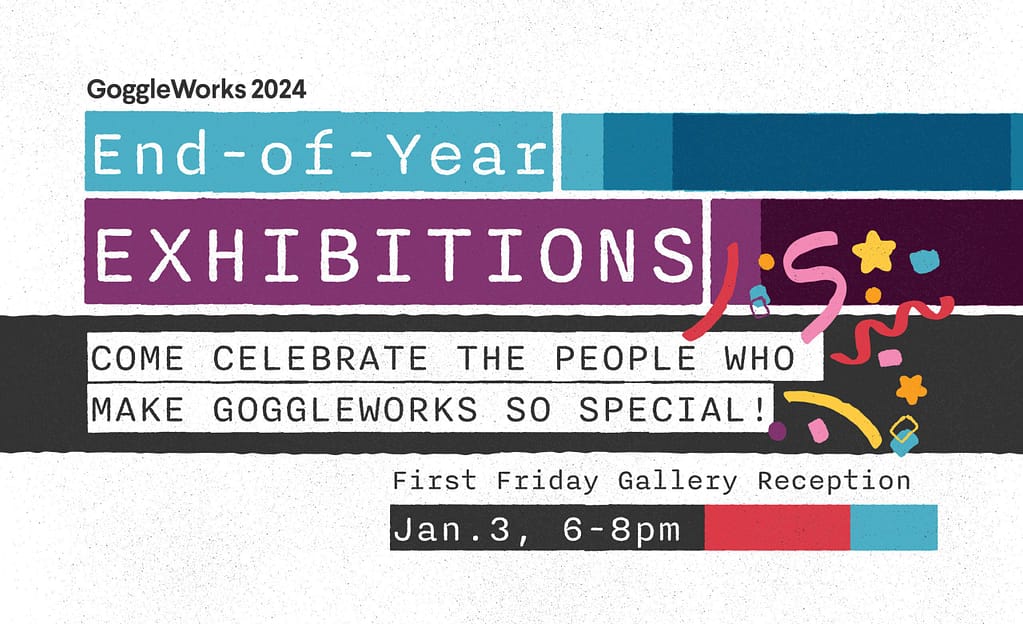 GoggleWorks 2024

End-of-Year

EXHIBITIONS

COME CELEBRATE THE PEOPLE WHO MAKE GOGGLEWORKS SO SPECIAL!

First Friday Gallery Reception

Jan.3, 6-8pm